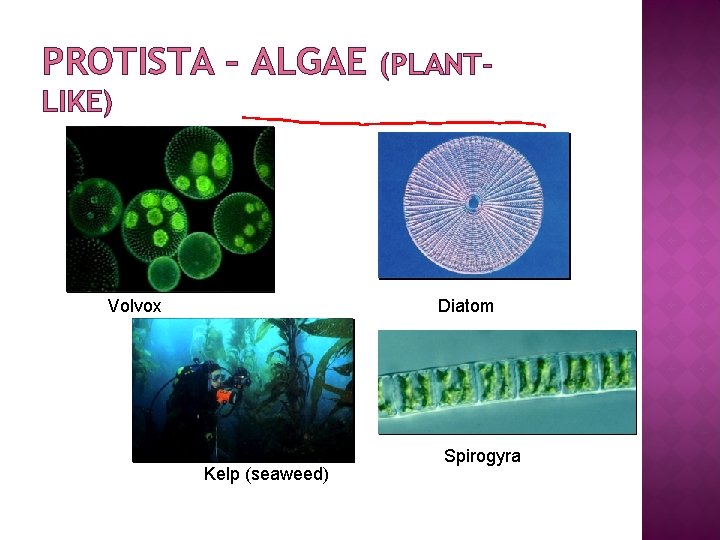 PROTISTA – ALGAE (PLANT-LIKE)

Volvox

Diatom

Kelp (seaweed)

Spirogyra